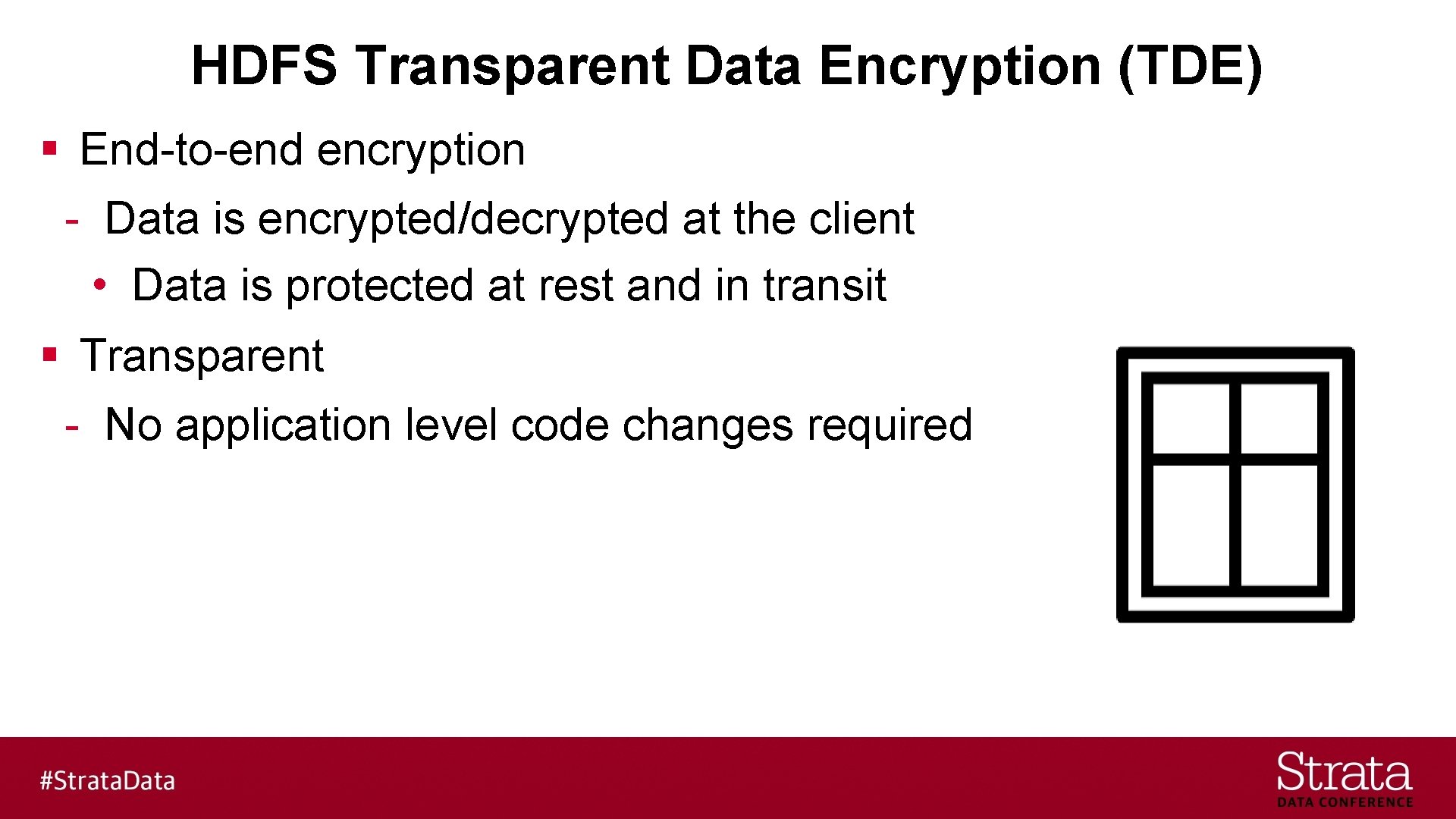 HDFS Transparent Data Encryption (TDE)

▪ End-to-end encryption
- Data is encrypted/decrypted at the client
• Data is protected at rest and in transit

▪ Transparent
- No application level code changes required

#StrataData

Strata
DATA CONFERENCE